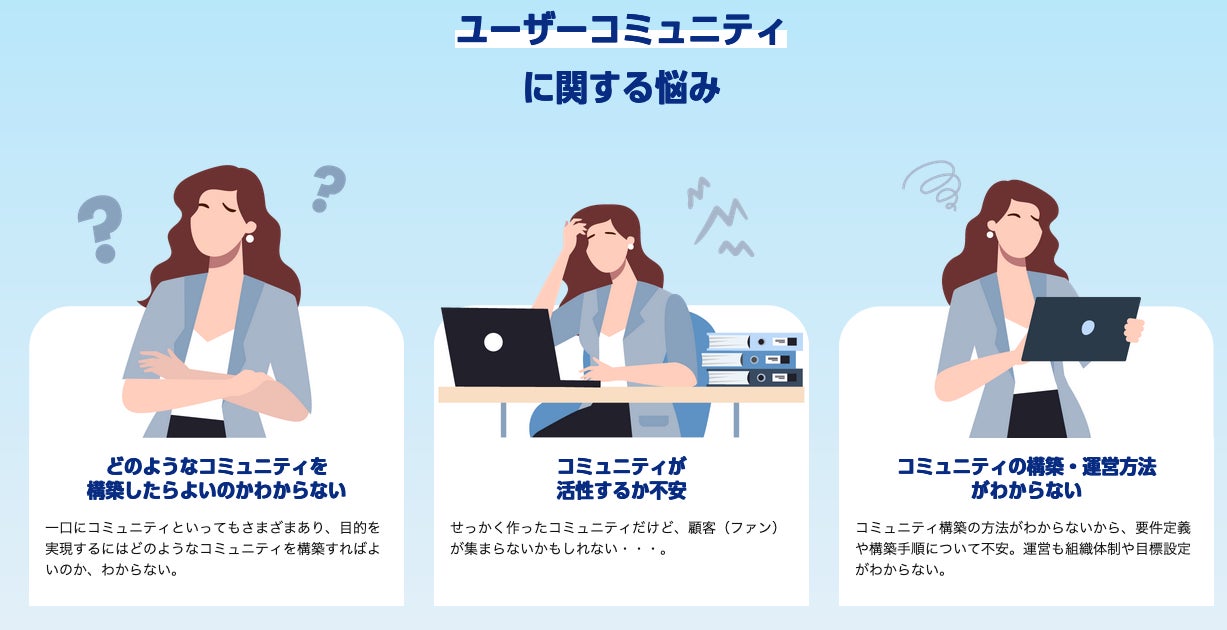 ユーザーコミュニティ
に関する悩み

どのようなコミュニティを
構築したらよいのかわからない

一口にコミュニティといってもさまざまあり、目的を実現するにはどのようなコミュニティを構築すればよいのか、わからない。

コミュニティが
活性するか不安

せっかく作ったコミュニティだけど、顧客（ファン）が集まらないかもしれない・・・。

コミュニティの構築・運営方法
がわからない

コミュニティ構築の方法がわからないから、要件定義や構築手順について不安。運営も組織体制や目標設定がわからない。